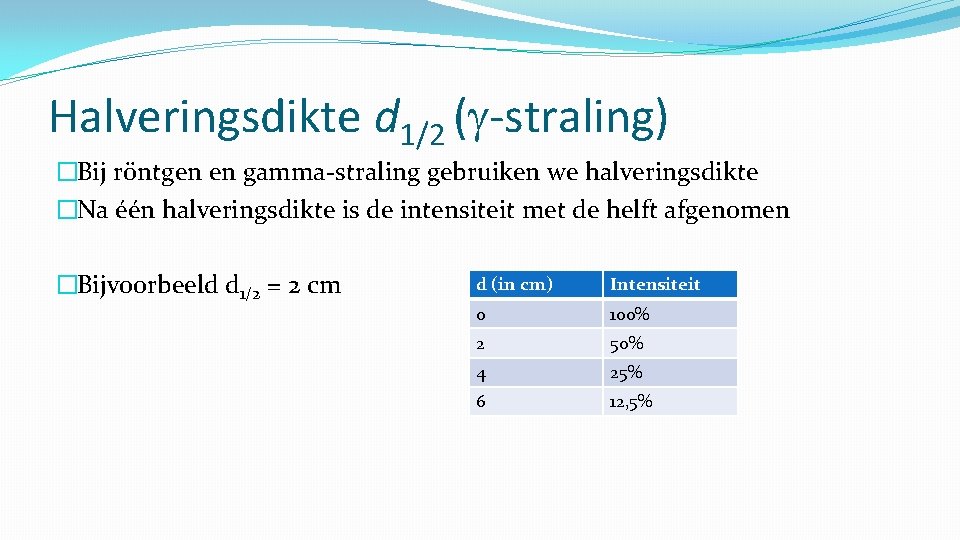 Halveringsdikte $d_{1/2}$ ($\gamma$-straling)

�Bij röntgen en gamma-straling gebruiken we halveringsdikte

�Na één halveringsdikte is de intensiteit met de helft afgenomen

�Bijvoorbeeld $d_{1/2}$ = 2 cm

| d (in cm) | Intensiteit |
|---|---|
| 0 | 100% |
| 2 | 50% |
| 4 | 25% |
| 6 | 12,5% |